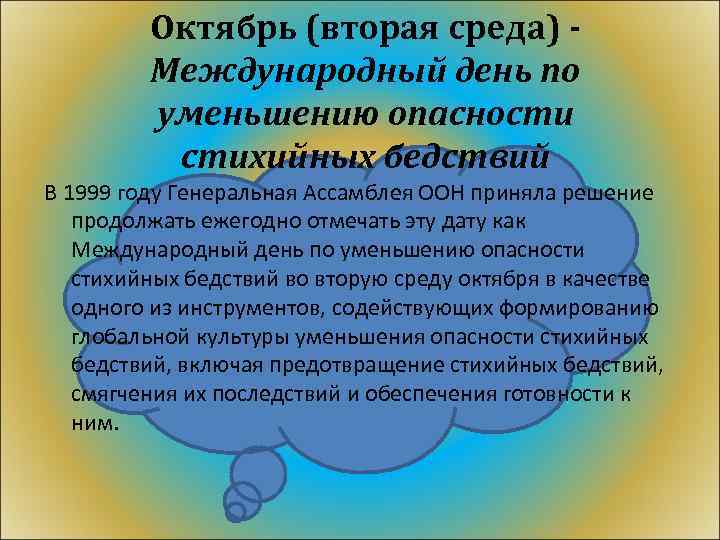 Октябрь (вторая среда) - Международный день по уменьшению опасности стихийных бедствий

В 1999 году Генеральная Ассамблея ООН приняла решение продолжать ежегодно отмечать эту дату как Международный день по уменьшению опасности стихийных бедствий во вторую среду октября в качестве одного из инструментов, содействующих формированию глобальной культуры уменьшения опасности стихийных бедствий, включая предотвращение стихийных бедствий, смягчения их последствий и обеспечения готовности к ним.